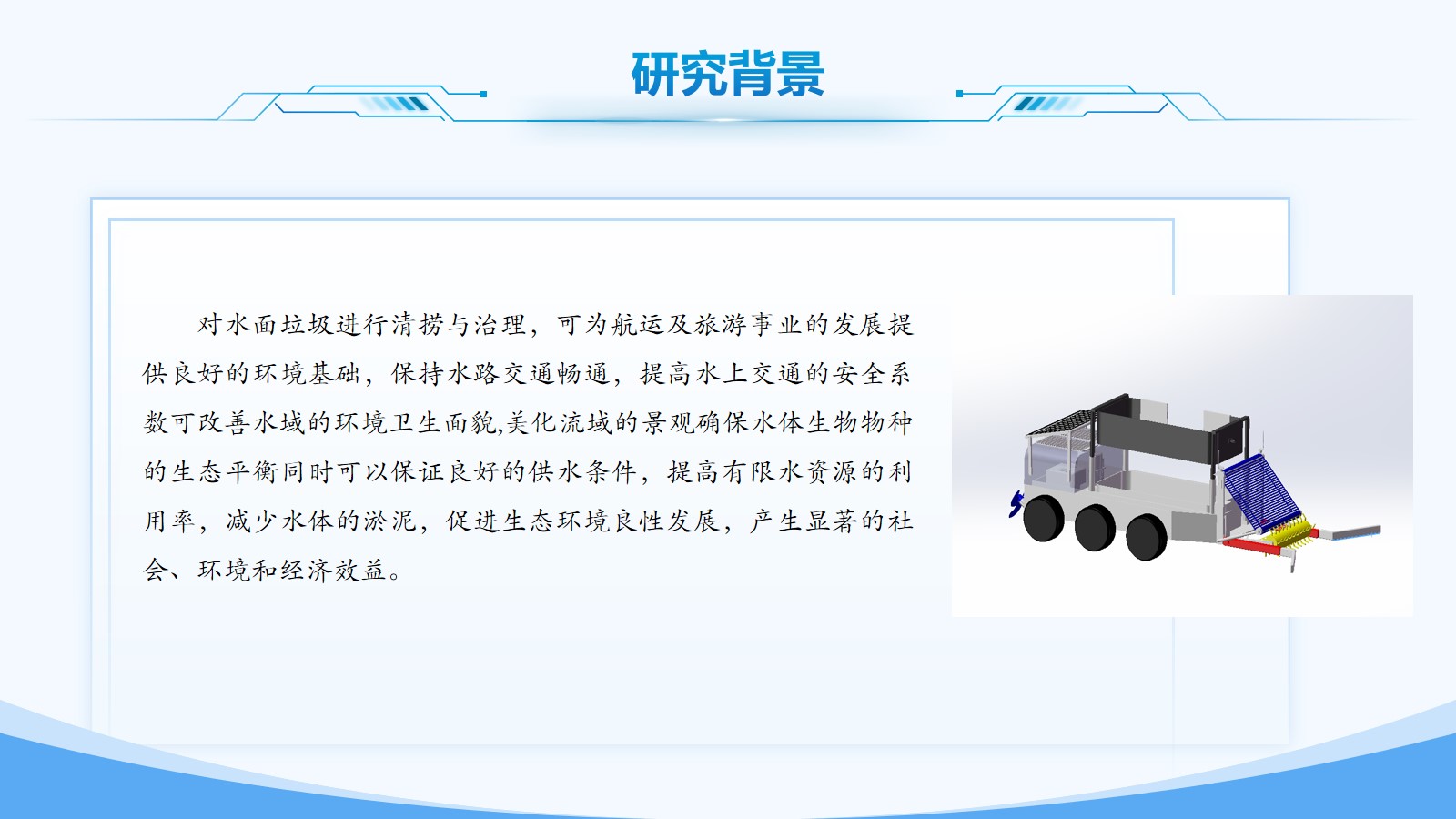 研究背景

对水面垃圾进行清捞与治理，可为航运及旅游事业的发展提供良好的环境基础，保持水路交通畅通，提高水上交通的安全系数可改善水域的环境卫生面貌,美化流域的景观确保水体生物物种的生态平衡同时可以保证良好的供水条件，提高有限水资源的利用率，减少水体的淤泥，促进生态环境良性发展，产生显著的社会、环境和经济效益。